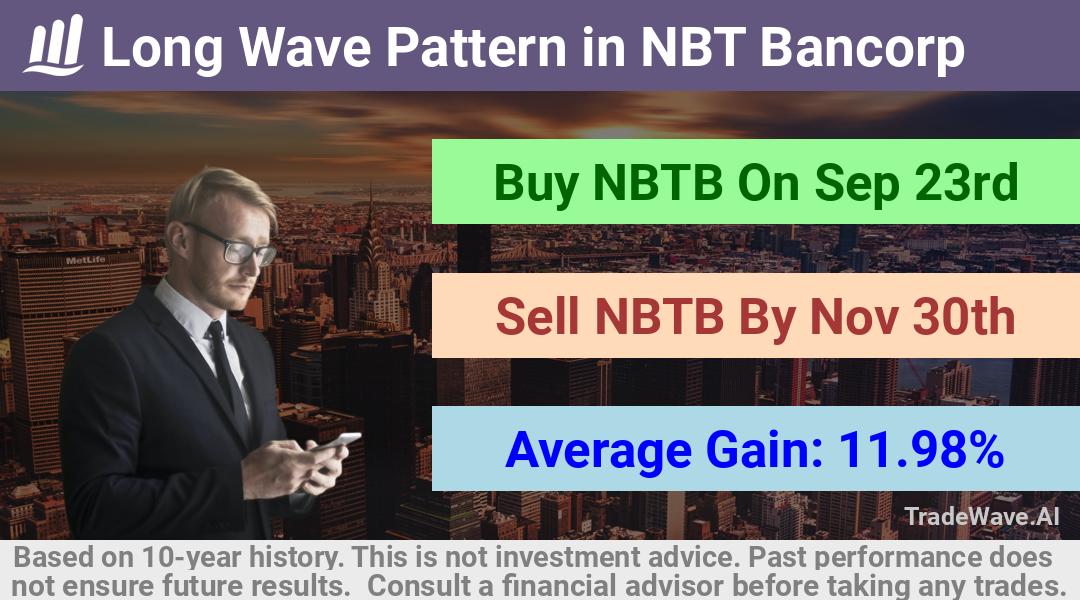 Long Wave Pattern in NBT Bancorp

Buy NBTB On Sep 23rd

Sell NBTB By Nov 30th

Average Gain: 11.98%

MetLife

TradeWave.AI

Based on 10-year history. This is not investment advice. Past performance does not ensure future results. Consult a financial advisor before taking any trades.